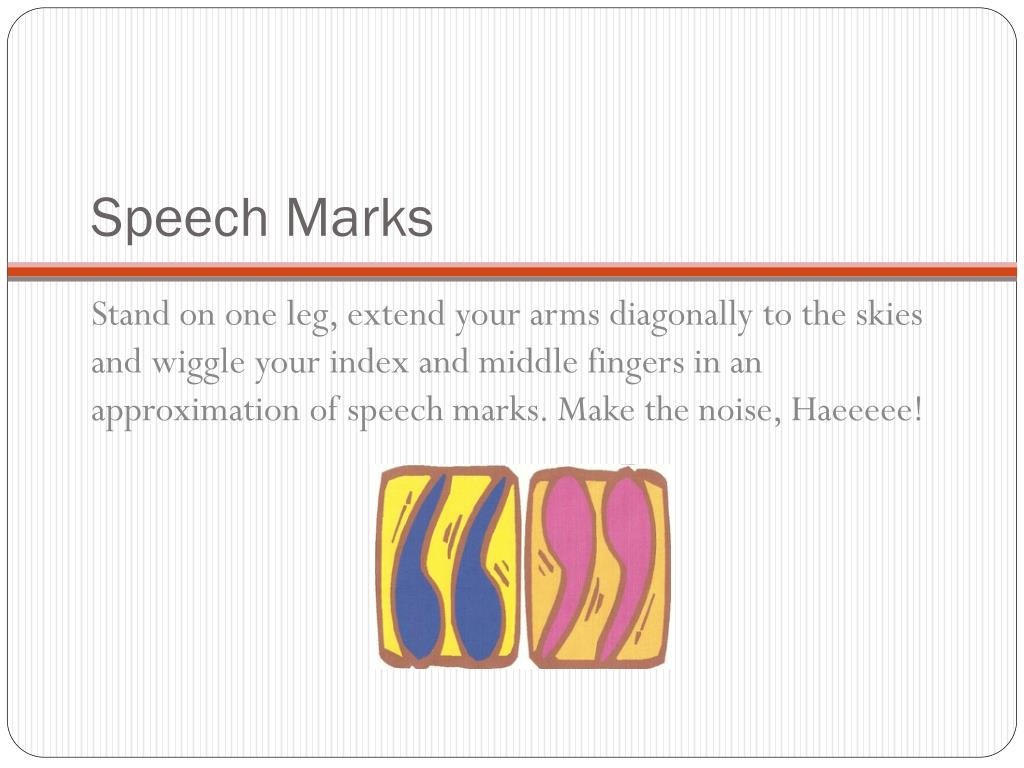 Speech Marks

Stand on one leg, extend your arms diagonally to the skies and wiggle your index and middle fingers in an approximation of speech marks. Make the noise, Haeeeee!